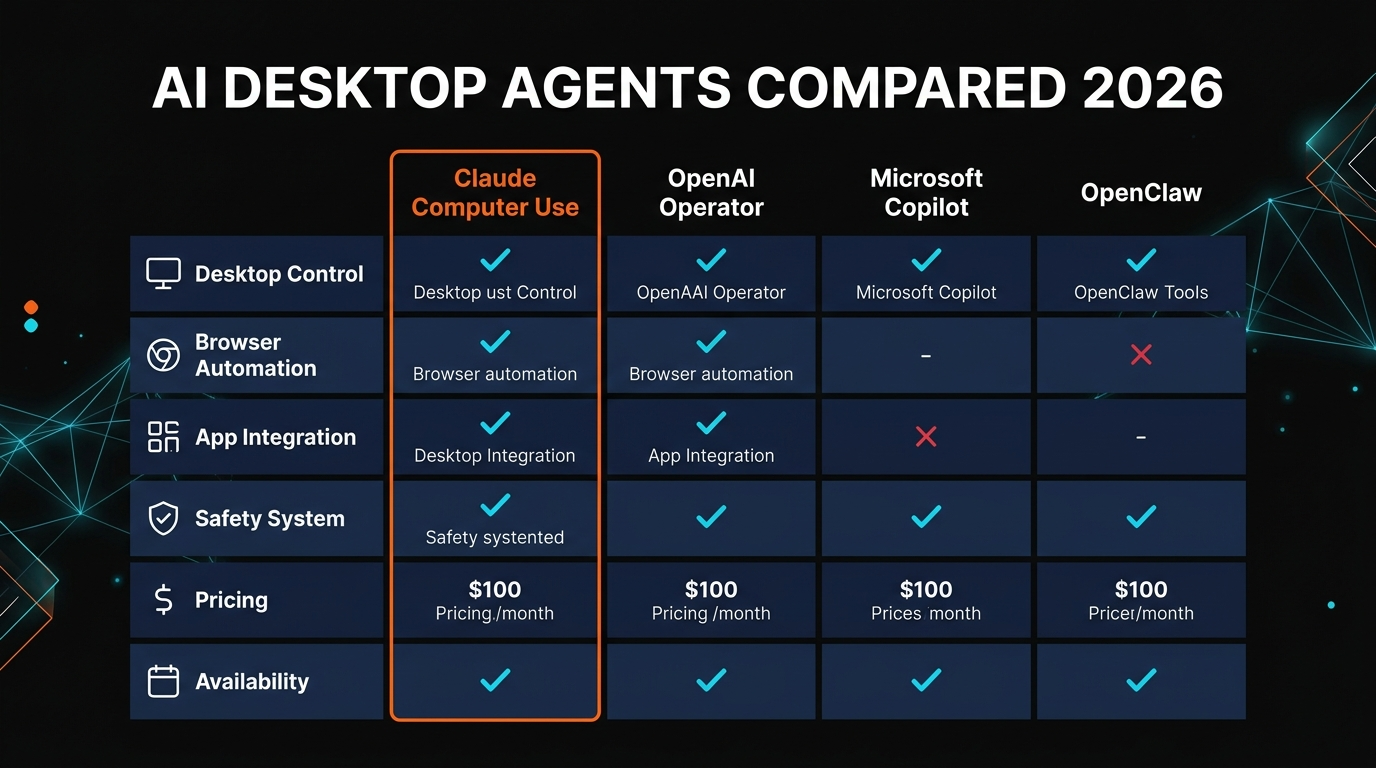 AI DESKTOP AGENTS COMPARED 2026

| | Claude Computer Use | OpenAI Operator | Microsoft Copilot | OpenClaw |
|---|---|---|---|---|
| Desktop Control | ✓ Desktop ust Control | ✓ OpenAAI Operator | ✓ Microsoft Copilot | ✓ OpenClaw Tools |
| Browser Automation | ✓ Browser automation | ✓ Browser automation | – | ✗ |
| App Integration | ✓ Desktop Integration | ✓ App Integration | ✗ | – |
| Safety System | ✓ Safety systented | ✓ | ✓ | ✓ |
| Pricing | \$100 Pricing./month | \$100 Pricing /month | \$100 Prices month | \$100 Pricer/month |
| Availability | ✓ | ✓ | ✓ | ✓ |